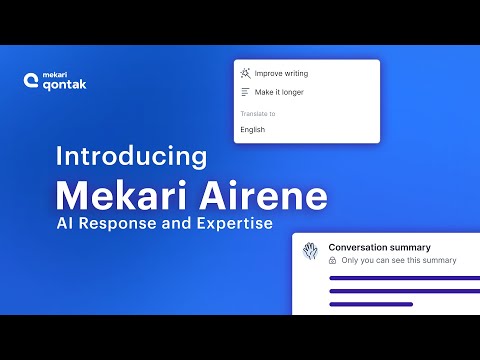 mekari
qontak

Improve writing
Make it longer
Translate to
English

Introducing
Mekari Airene
AI Response and Expertise

Conversation summary
Only you can see this summary